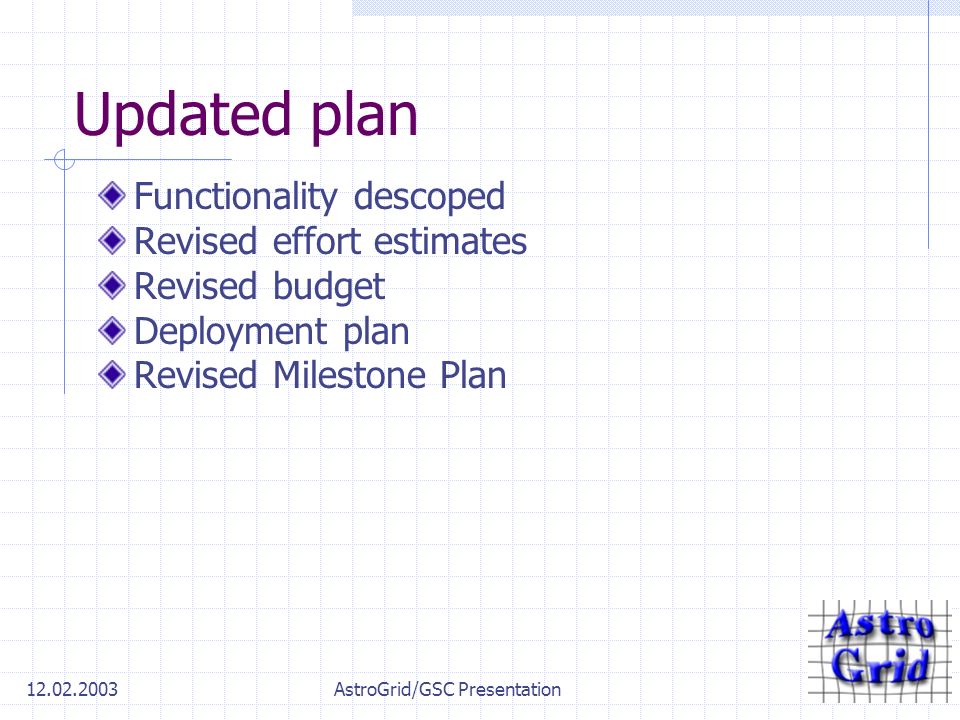 Updated plan

Functionality descoped
Revised effort estimates
Revised budget
Deployment plan
Revised Milestone Plan

12.02.2003

AstroGrid/GSC Presentation

Astro Grid